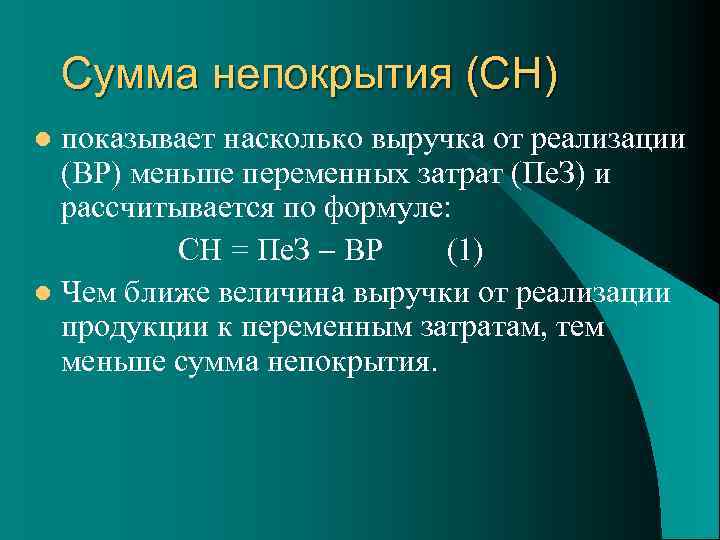 Сумма непокрытия (СН)

показывает насколько выручка от реализации (ВР) меньше переменных затрат (ПеЗ) и рассчитывается по формуле:

СН = ПеЗ – ВР (1)

Чем ближе величина выручки от реализации продукции к переменным затратам, тем меньше сумма непокрытия.